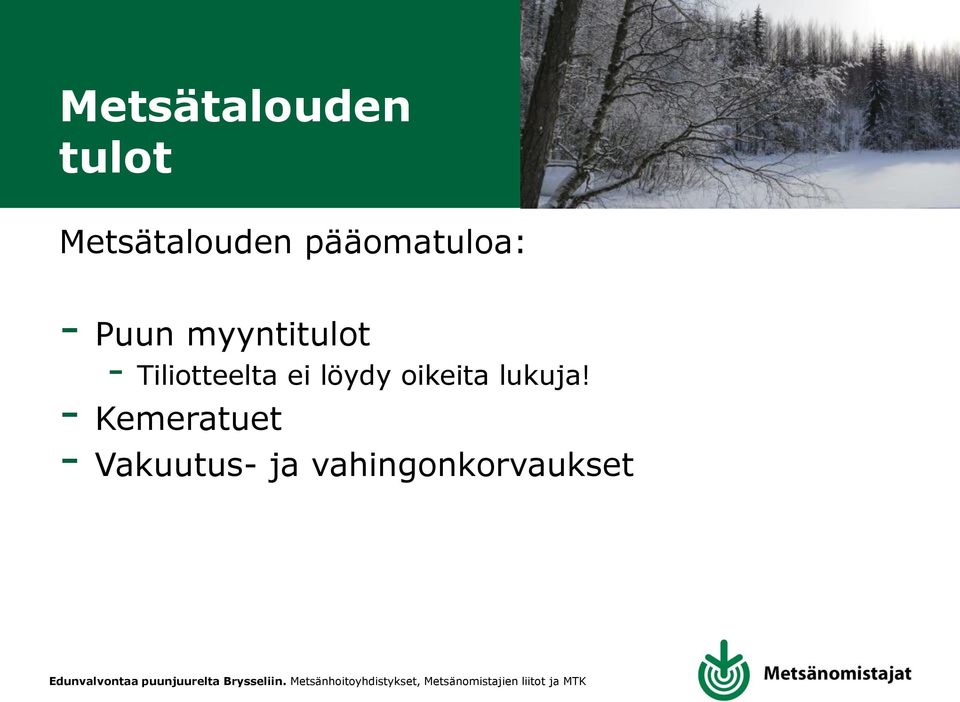 Metsätalouden tulot

Metsätalouden pääomatuloa:

- Puun myyntitulot
  - Tiliotteelta ei löydy oikeita lukuja!
- Kemeratuet
- Vakuutus- ja vahingonkorvaukset

Edunvalvontaa puunjuurelta Brysseliin. Metsänhoitoyhdistykset, Metsänomistajien liitot ja MTK

Metsänomistajat